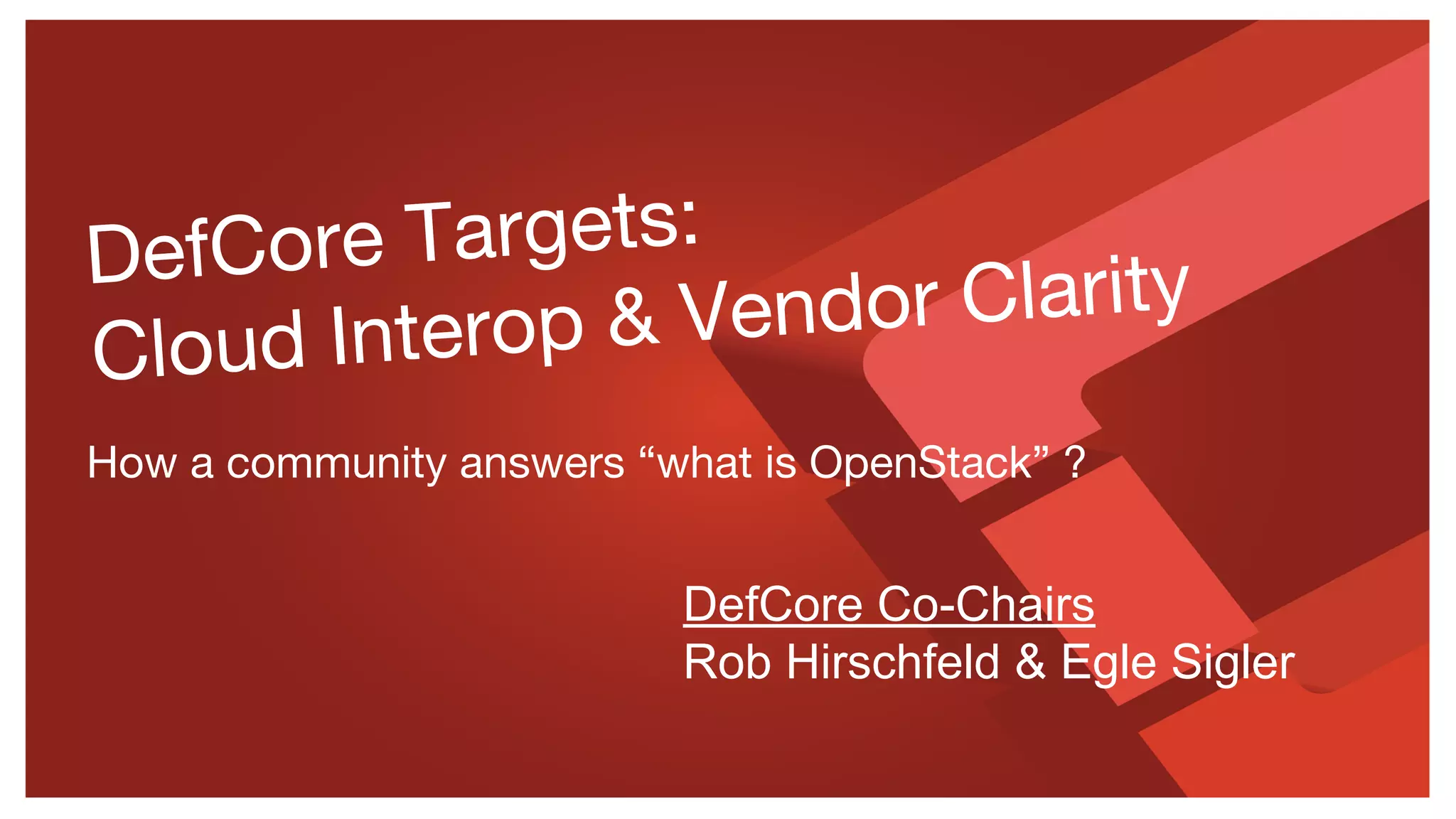 DefCore Targets:
Cloud Interop & Vendor Clarity

How a community answers “what is OpenStack” ?

DefCore Co-Chairs
Rob Hirschfeld & Egle Sigler